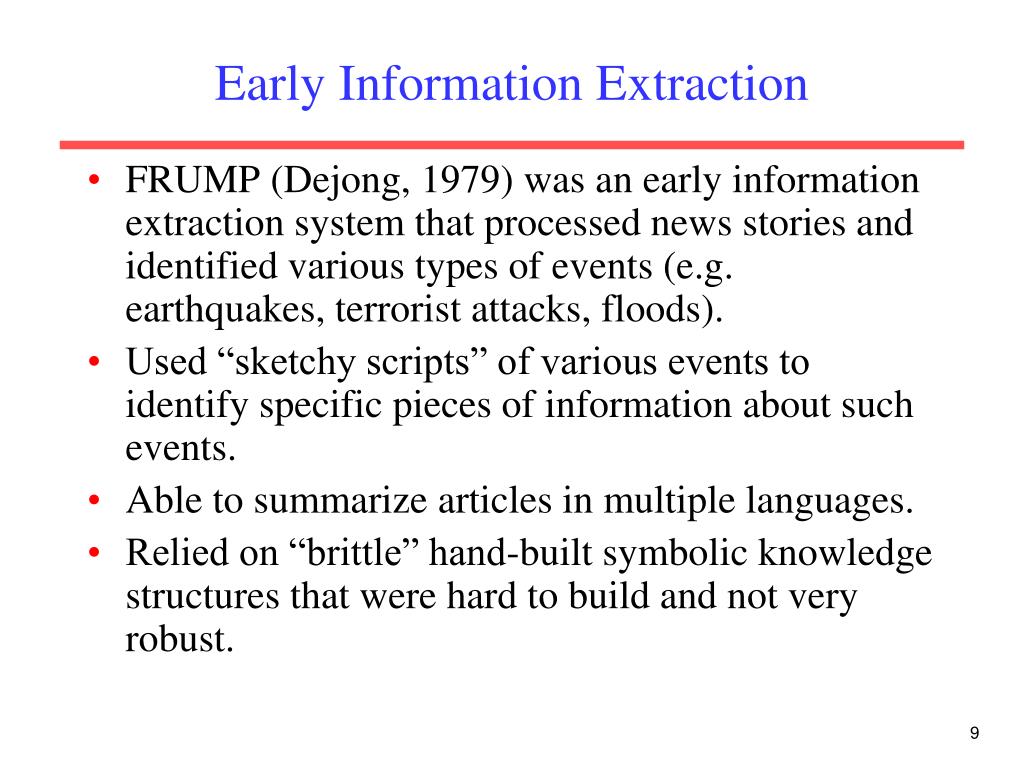 Early Information Extraction

• FRUMP (Dejong, 1979) was an early information extraction system that processed news stories and identified various types of events (e.g. earthquakes, terrorist attacks, floods).
• Used “sketchy scripts” of various events to identify specific pieces of information about such events.
• Able to summarize articles in multiple languages.
• Relied on “brittle” hand-built symbolic knowledge structures that were hard to build and not very robust.

9